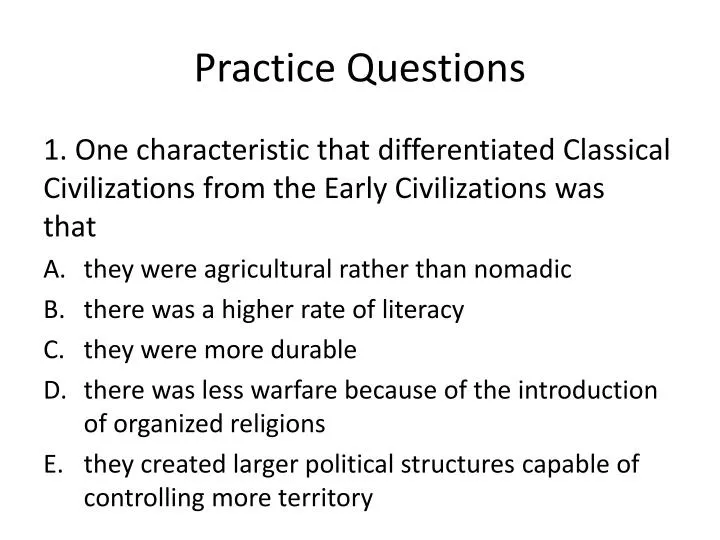 Practice Questions

1. One characteristic that differentiated Classical Civilizations from the Early Civilizations was that

A. they were agricultural rather than nomadic
B. there was a higher rate of literacy
C. they were more durable
D. there was less warfare because of the introduction of organized religions
E. they created larger political structures capable of controlling more territory